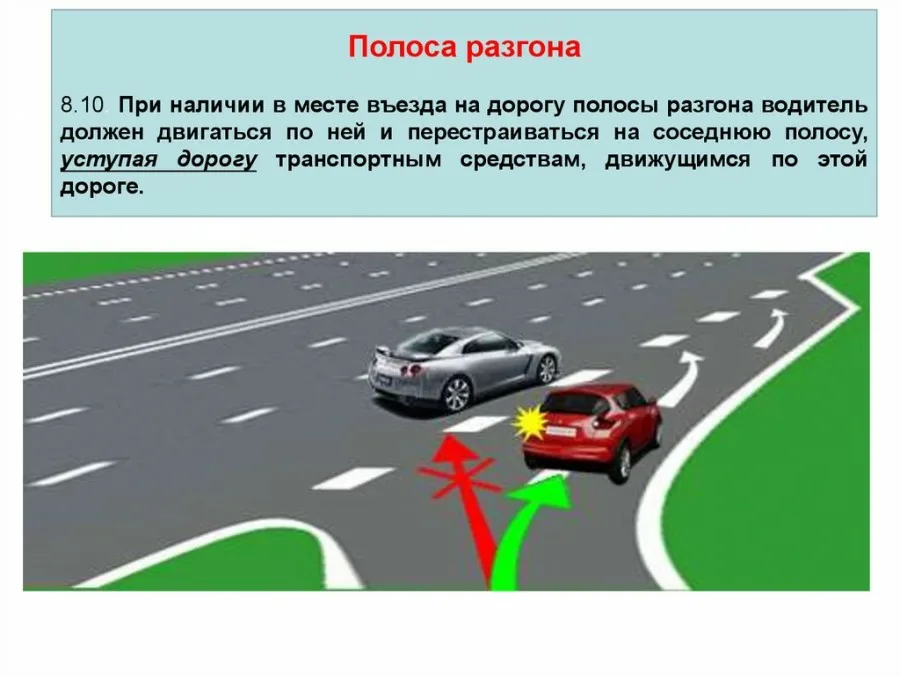 Полоса разгона

8.10. При наличии в месте въезда на дорогу полосы разгона водитель должен двигаться по ней и перестраиваться на соседнюю полосу, уступая дорогу транспортным средствам, движущимся по этой дороге.